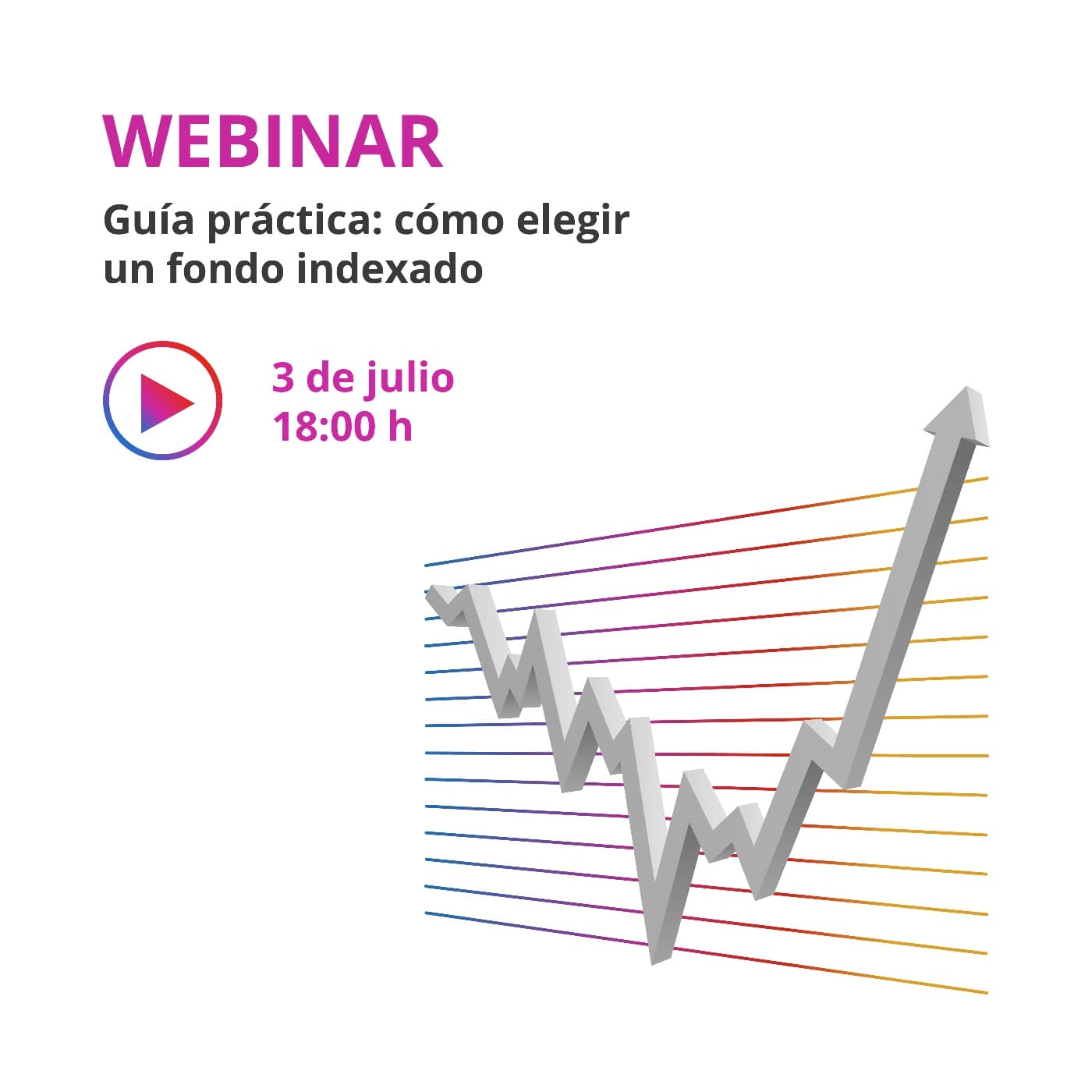 WEBINAR

Guía práctica: cómo elegir un fondo indexado

3 de julio
18:00 h